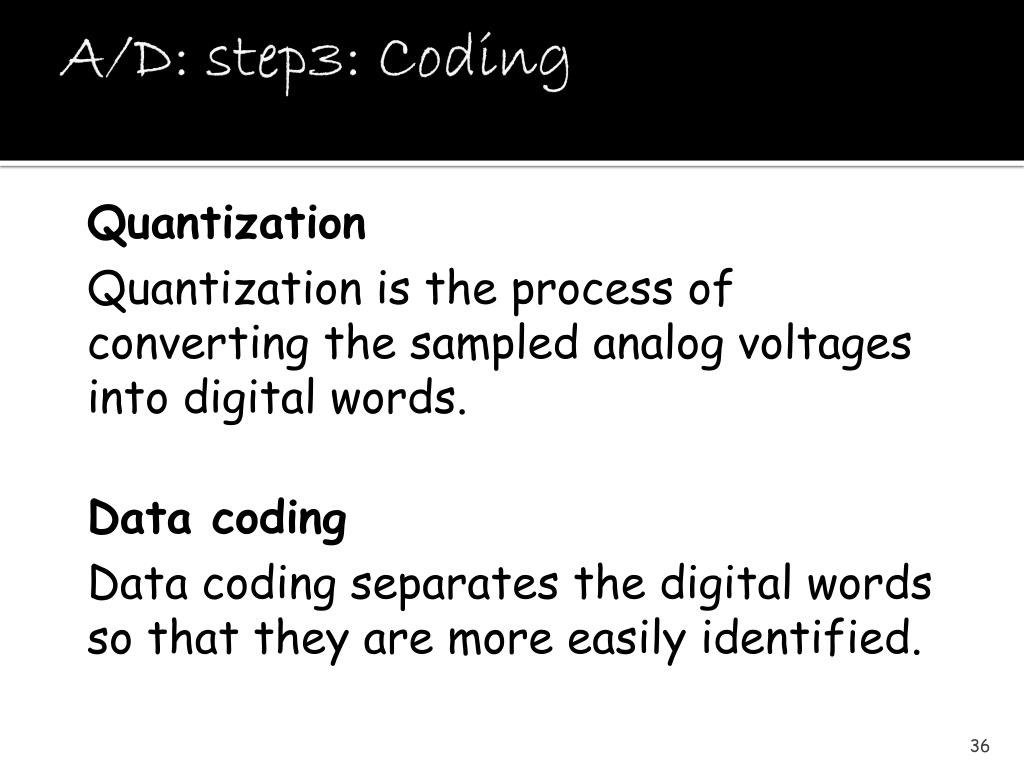 A/D: step3: Coding

Quantization

Quantization is the process of converting the sampled analog voltages into digital words.

Data coding

Data coding separates the digital words so that they are more easily identified.

36